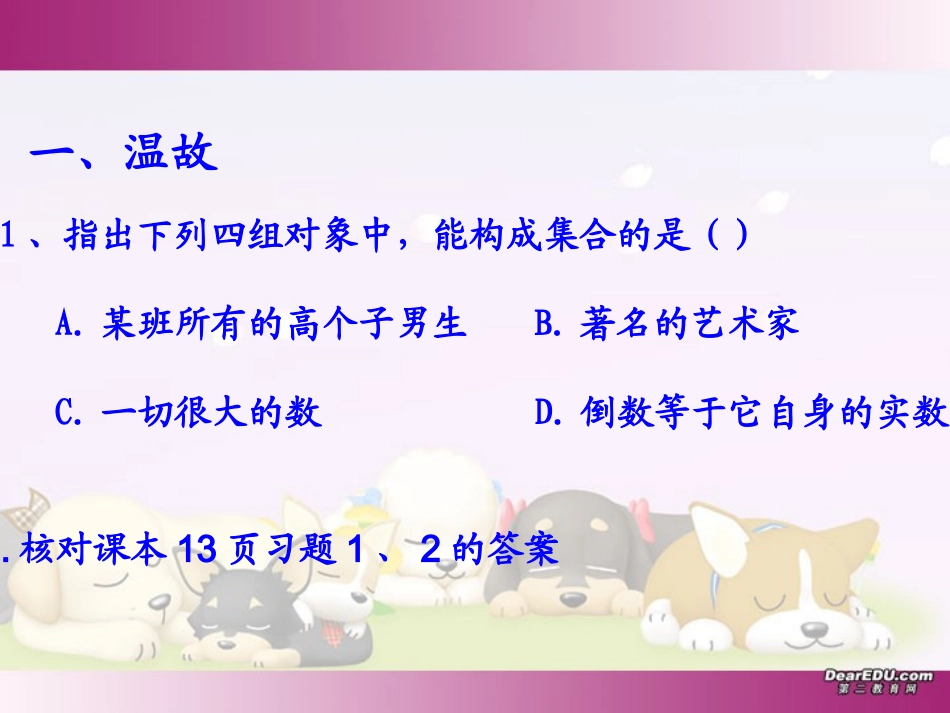 一、温故

1、指出下列四组对象中，能构成集合的是（ ）

A. 某班所有的高个子男生　　B. 著名的艺术家

C. 一切很大的数　　D. 倒数等于它自身的实数

.核对课本 13 页习题 1、2 的答案

DearEDU.com
第二教育网